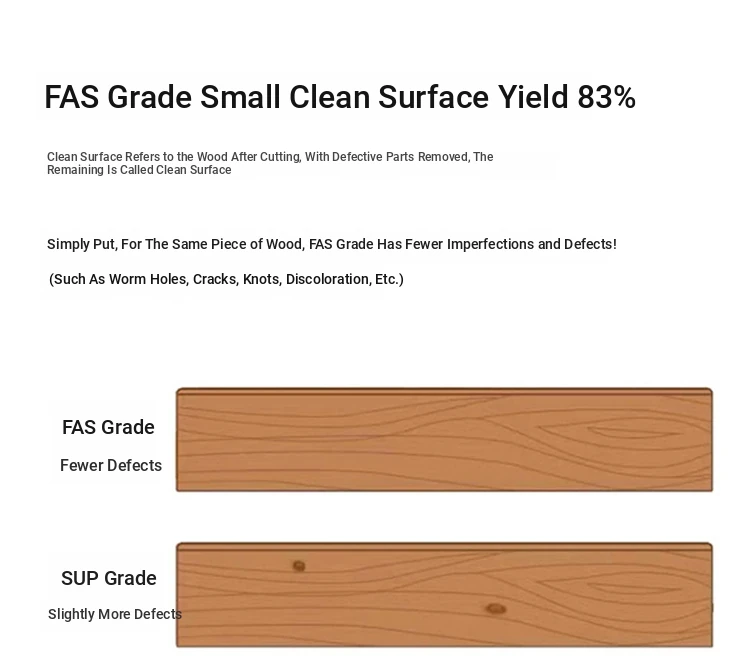 FAS Grade Small Clean Surface Yield 83%

Clean Surface Refers to the Wood After Cutting, With Defective Parts Removed, The Remaining Is Called Clean Surface

Simply Put, For The Same Piece of Wood, FAS Grade Has Fewer Imperfections and Defects!

(Such As Worm Holes, Cracks, Knots, Discoloration, Etc.)

FAS Grade

Fewer Defects

SUP Grade

Slightly More Defects